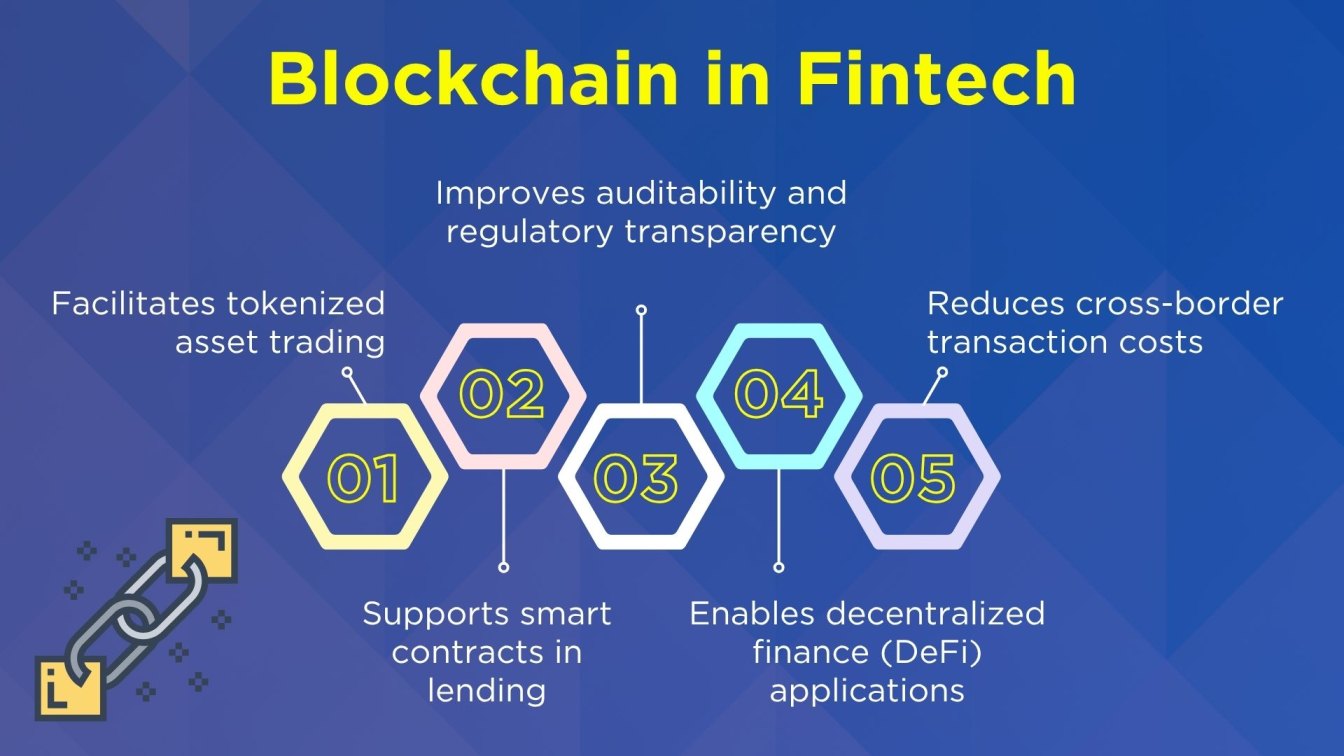 Blockchain in Fintech

01

Facilitates tokenized asset trading

02

Supports smart contracts in lending

03

Improves auditability and regulatory transparency

04

Enables decentralized finance (DeFi) applications

05

Reduces cross-border transaction costs